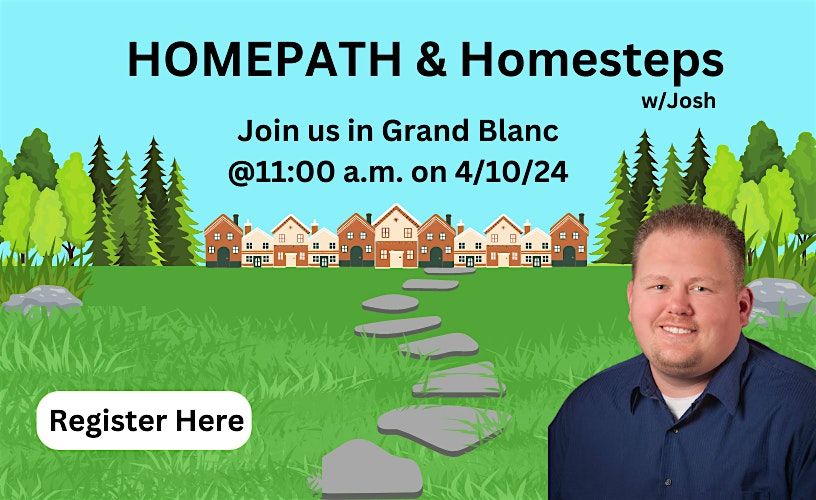 HOMEPATH & Homesteps

w/Josh

Join us in Grand Blanc
@11:00 a.m. on 4/10/24

Register Here